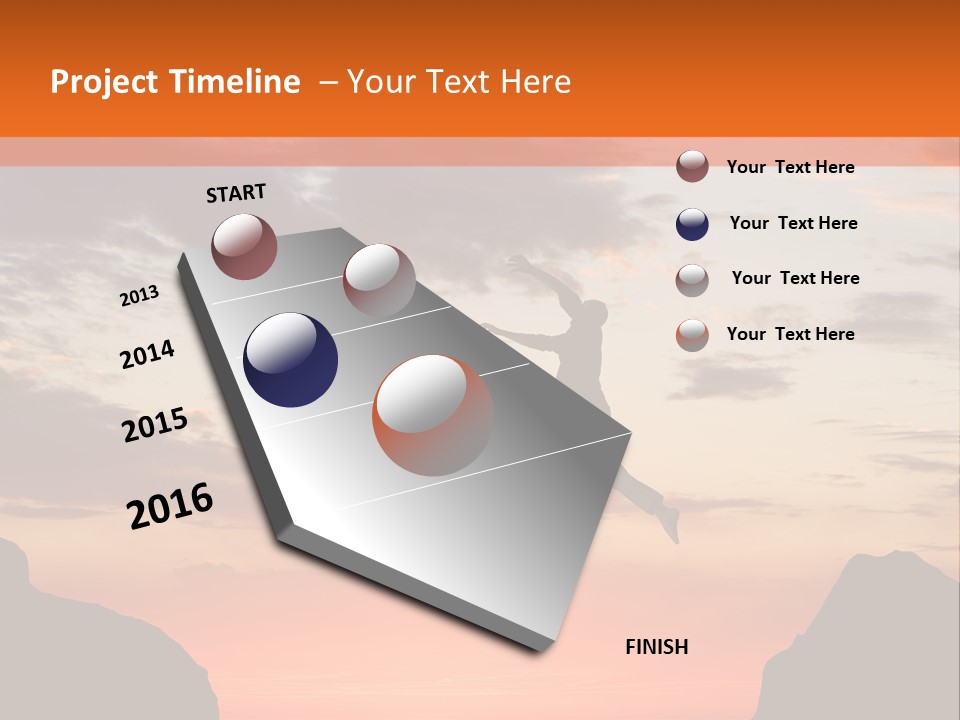 Project Timeline – Your Text Here

START

2013

2014

2015

2016

FINISH

Your Text Here

Your Text Here

Your Text Here

Your Text Here